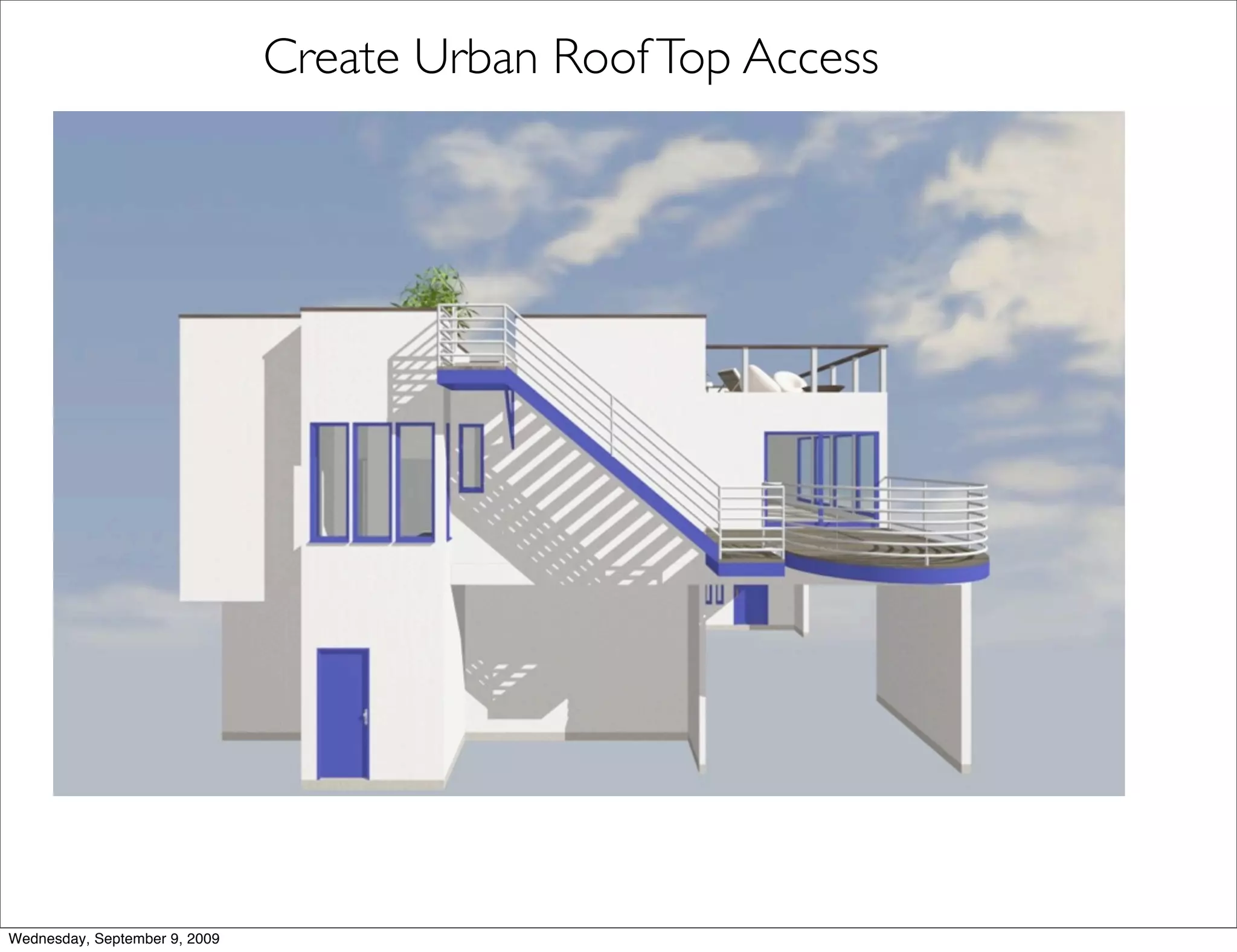 Create Urban Roof Top Access

Wednesday, September 9, 2009